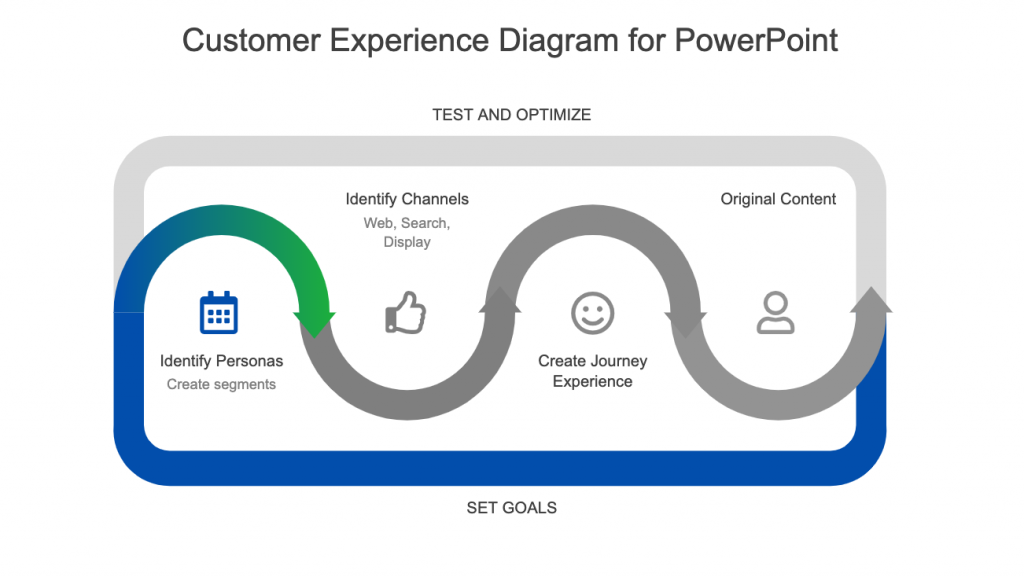 Customer Experience Diagram for PowerPoint

TEST AND OPTIMIZE

Identify Channels
Web, Search, Display

Original Content

Identify Personas
Create segments

Create Journey Experience

SET GOALS